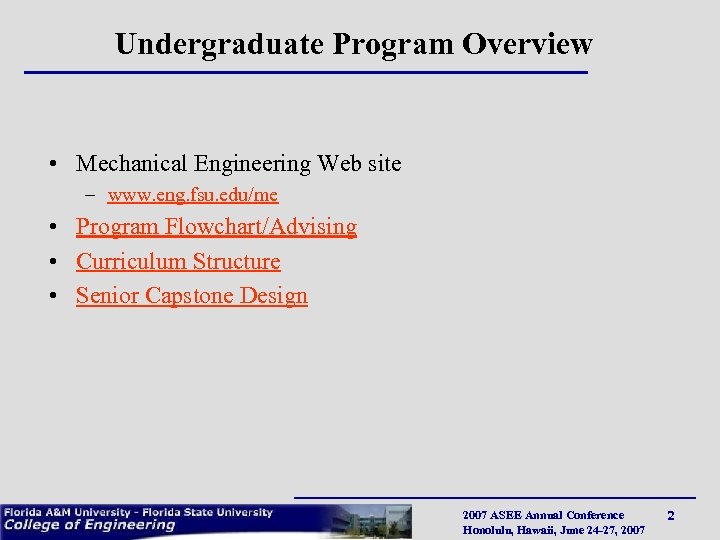 Undergraduate Program Overview

• Mechanical Engineering Web site
  – www.eng.fsu.edu/me
• Program Flowchart/Advising
• Curriculum Structure
• Senior Capstone Design

Florida A&M University - Florida State University
College of Engineering

2007 ASEE Annual Conference
Honolulu, Hawaii, June 24-27, 2007

2